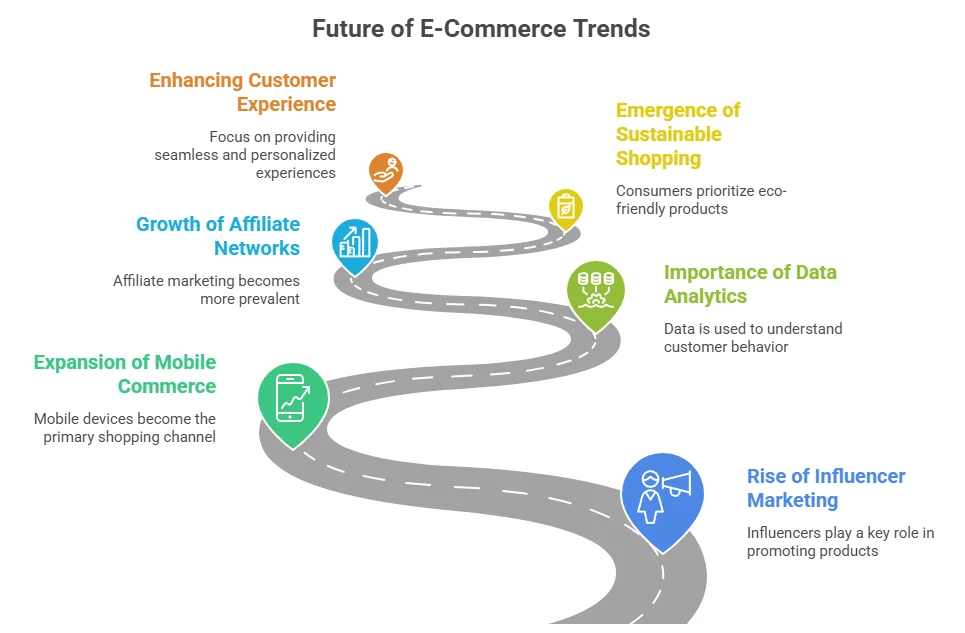 Future of E-Commerce Trends

Enhancing Customer Experience

Focus on providing seamless and personalized experiences

Emergence of Sustainable Shopping

Consumers prioritize eco-friendly products

Growth of Affiliate Networks

Affiliate marketing becomes more prevalent

Importance of Data Analytics

Data is used to understand customer behavior

Expansion of Mobile Commerce

Mobile devices become the primary shopping channel

Rise of Influencer Marketing

Influencers play a key role in promoting products